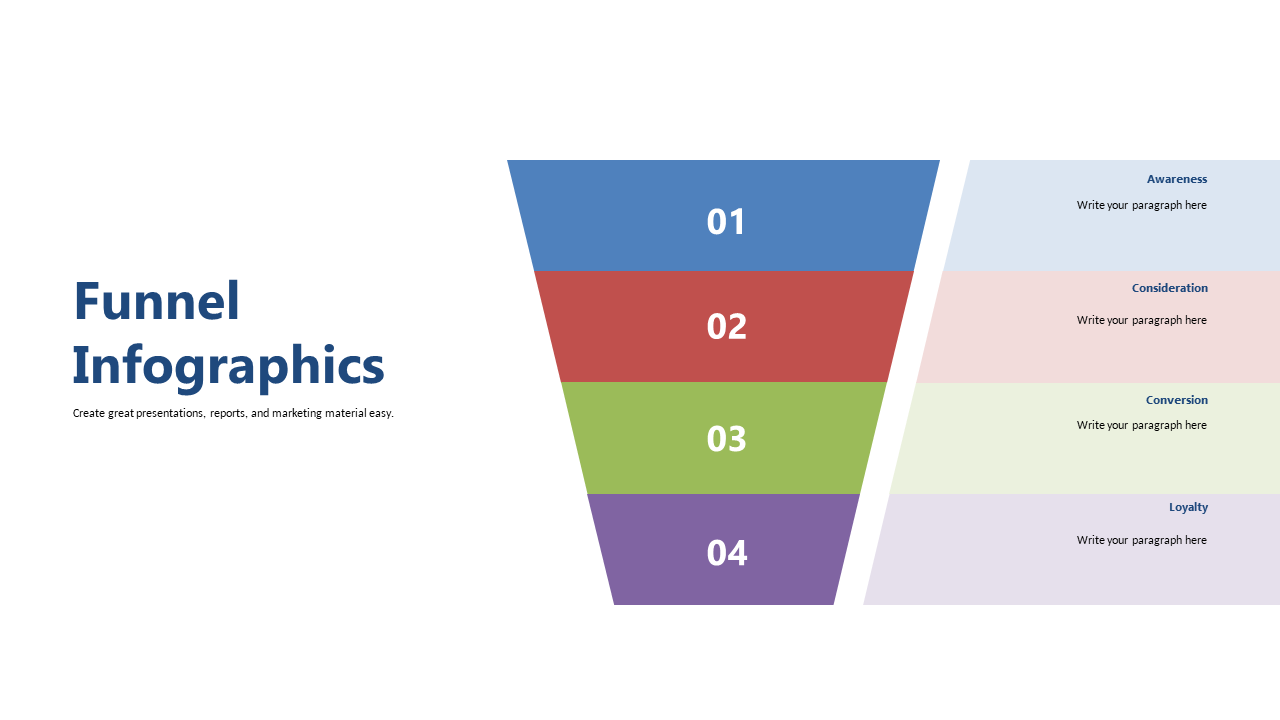 Funnel Infographics

Create great presentations, reports, and marketing material easy.

01

Awareness

Write your paragraph here

02

Consideration

Write your paragraph here

03

Conversion

Write your paragraph here

04

Loyalty

Write your paragraph here